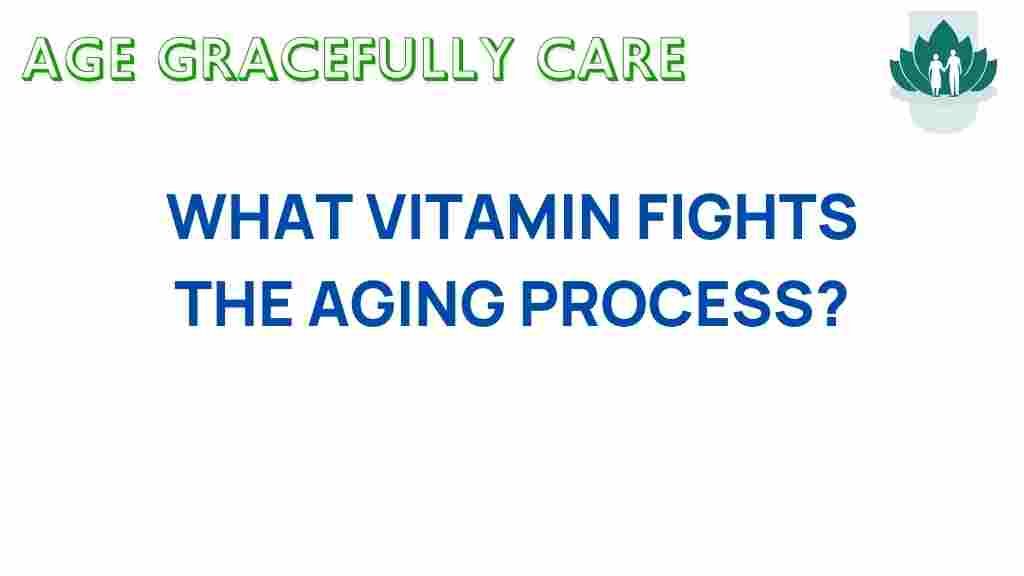 AGE GRACEFULLY CARE

WHAT VITAMIN FIGHTS THE AGING PROCESS?